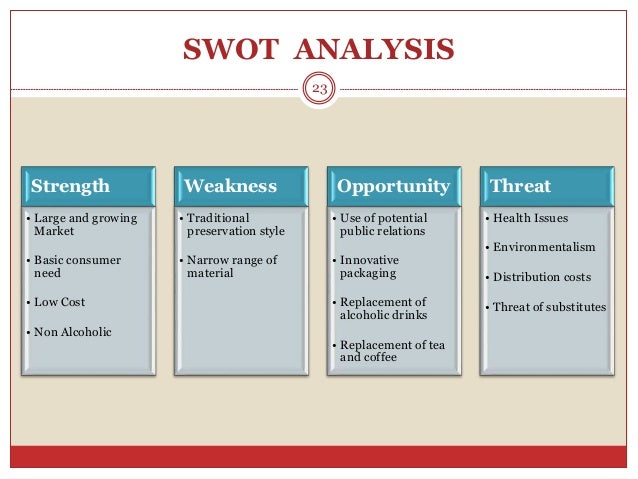 SWOT ANALYSIS

23

Strength
• Large and growing Market
• Basic consumer need
• Low Cost
• Non Alcoholic

Weakness
• Traditional preservation style
• Narrow range of material

Opportunity
• Use of potential public relations
• Innovative packaging
• Replacement of alcoholic drinks
• Replacement of tea and coffee

Threat
• Health Issues
• Environmentalism
• Distribution costs
• Threat of substitutes